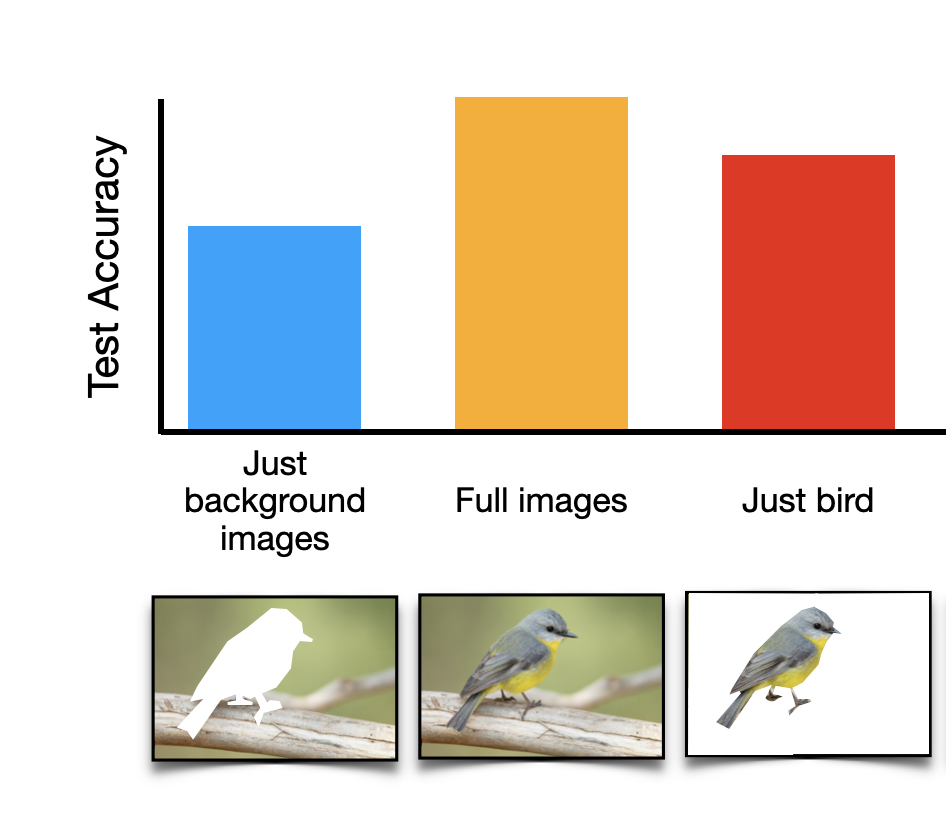 Test Accuracy

Just background images

Full images

Just bird